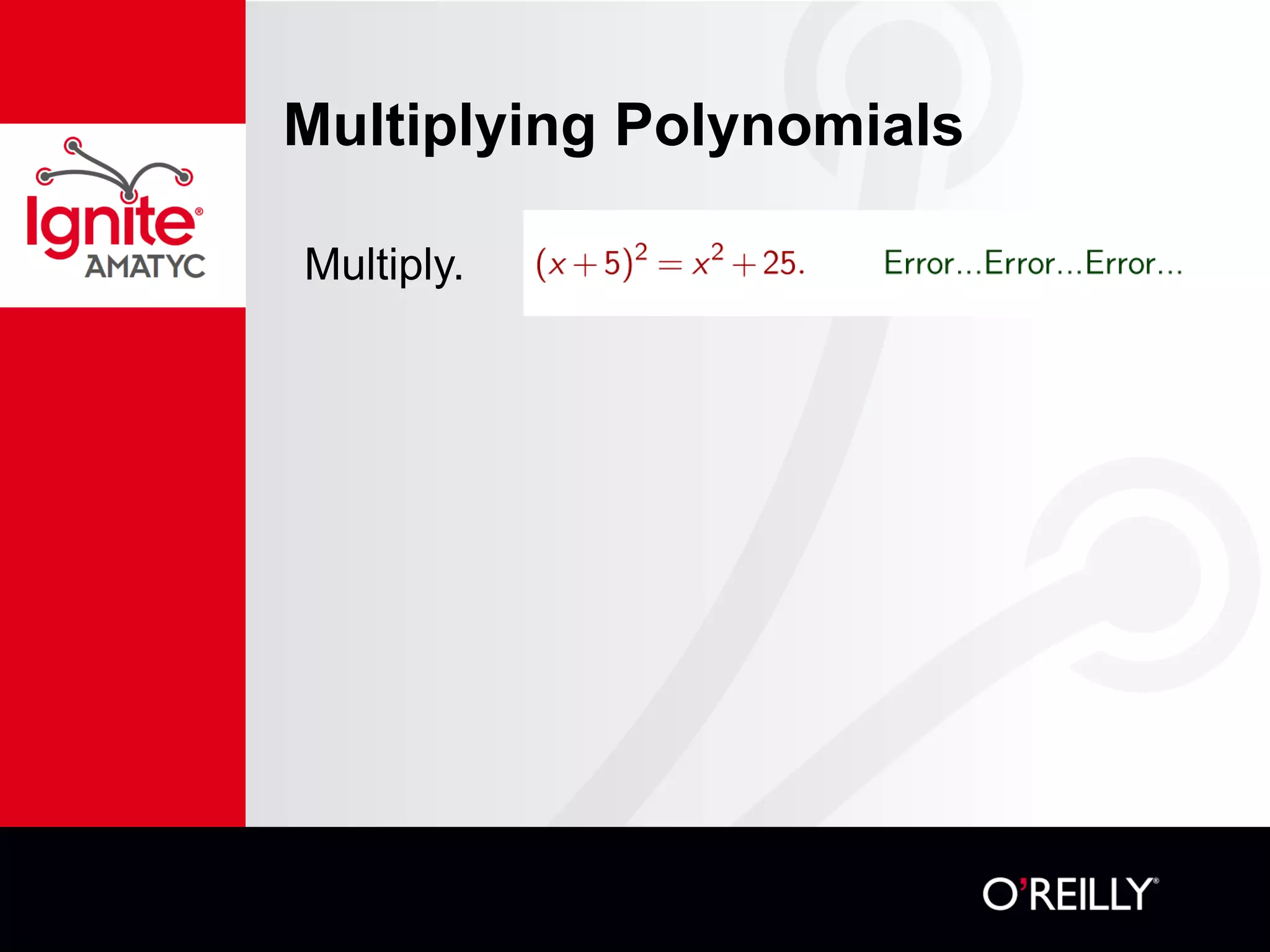 Ignite® AMATYC

Multiplying Polynomials

Multiply. $(x+5)^2 = x^2 + 25.$ Error...Error...Error...

O'REILLY®